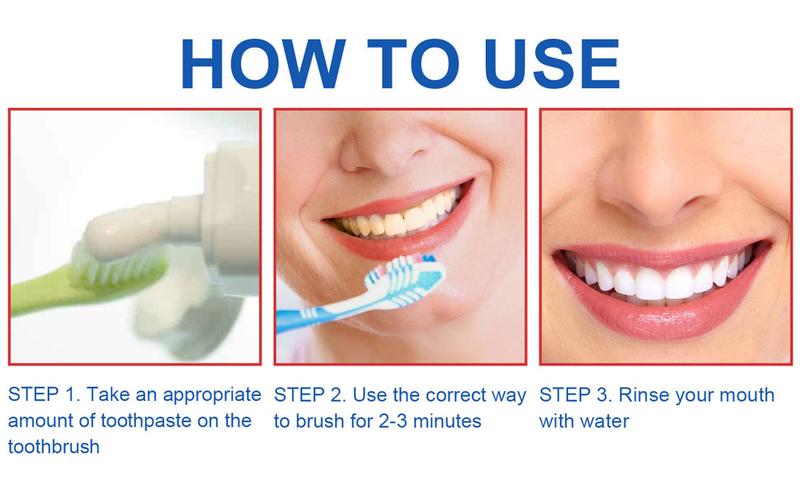 HOW TO USE

STEP 1. Take an appropriate amount of toothpaste on the toothbrush

STEP 2. Use the correct way to brush for 2-3 minutes

STEP 3. Rinse your mouth with water